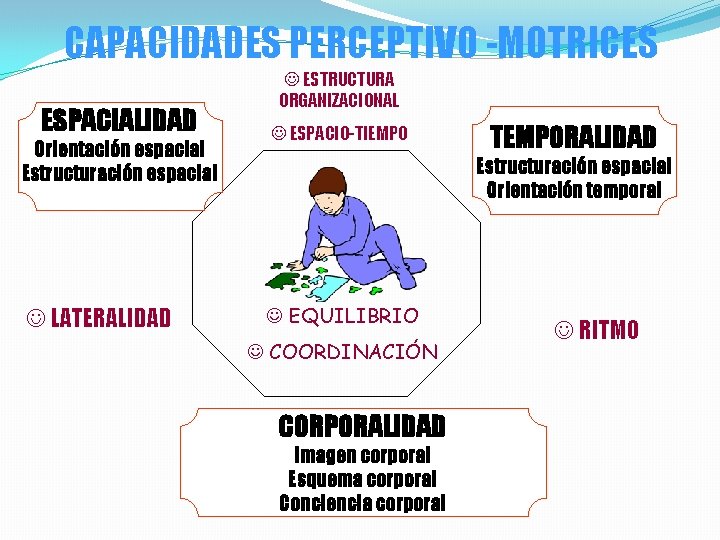 CAPACIDADES PERCEPTIVO -MOTRICES

☺ ESTRUCTURA ORGANIZACIONAL

☺ ESPACIO-TIEMPO

ESPACIALIDAD
Orientación espacial
Estructuración espacial

TEMPORALIDAD
Estructuración espacial
Orientación temporal

☺ LATERALIDAD

☺ EQUILIBRIO

☺ COORDINACIÓN

☺ RITMO

CORPORALIDAD
Imagen corporal
Esquema corporal
Conciencia corporal